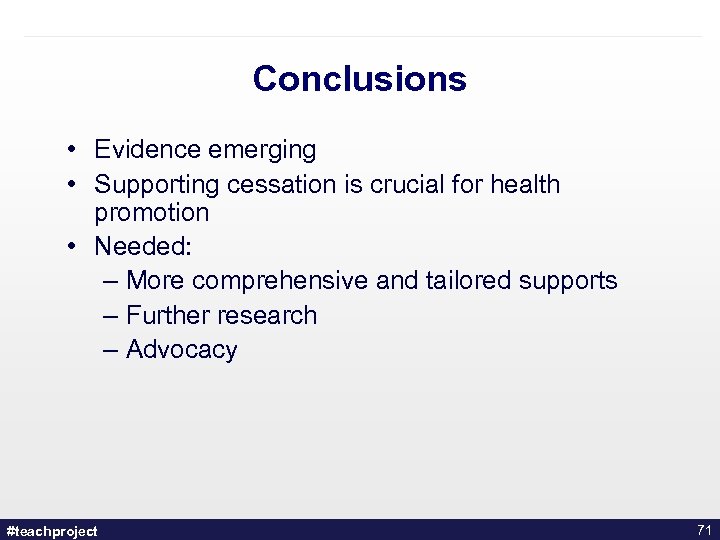 Conclusions

• Evidence emerging
• Supporting cessation is crucial for health promotion
• Needed:
– More comprehensive and tailored supports
– Further research
– Advocacy

#teachproject

71